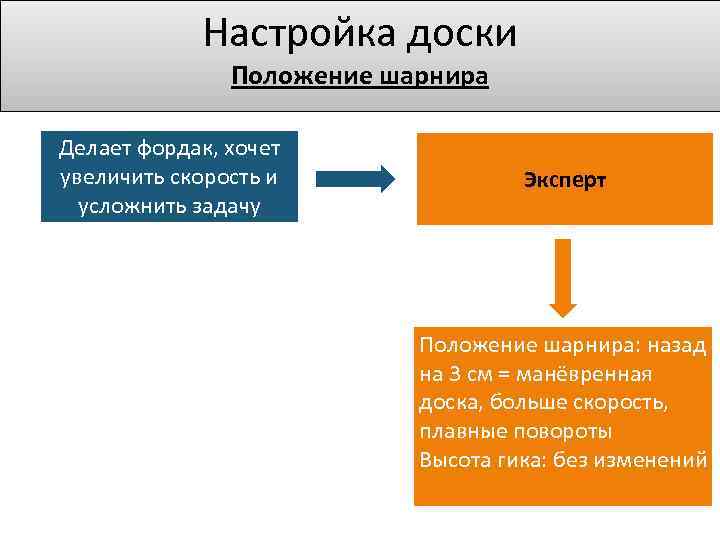 Настройка доски
Положение шарнира

Делает фордак, хочет увеличить скорость и усложнить задачу

Эксперт

Положение шарнира: назад на 3 см = манёвренная доска, больше скорость, плавные повороты
Высота гика: без изменений